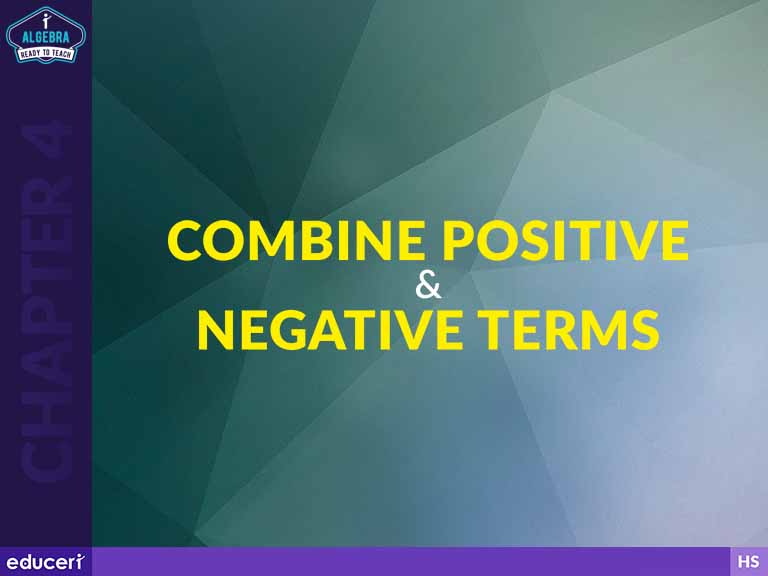 ALGEBRA
READY TO TEACH

CHAPTER 4

COMBINE POSITIVE
&
NEGATIVE TERMS

educeri

HS